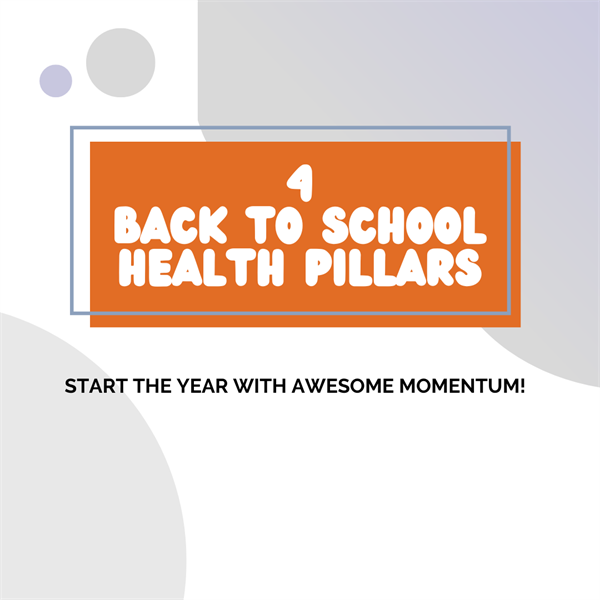 4
BACK TO SCHOOL
HEALTH PILLARS

START THE YEAR WITH AWESOME MOMENTUM!